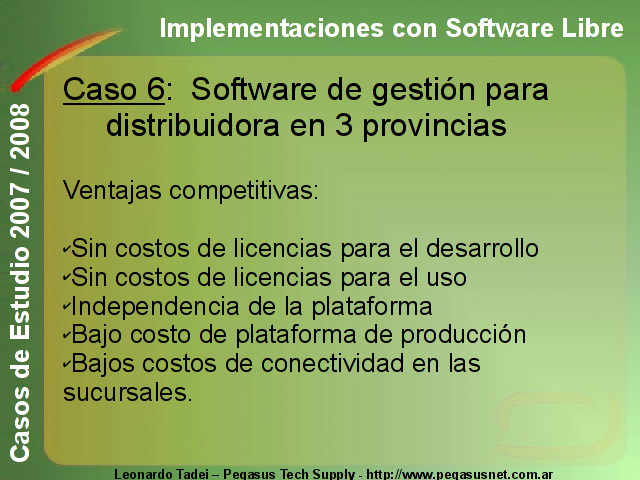 Implementaciones con Software Libre

Casos de Estudio 2007 / 2008

Caso 6: Software de gestión para distribuidora en 3 provincias

Ventajas competitivas:

✓Sin costos de licencias para el desarrollo
✓Sin costos de licencias para el uso
✓Independencia de la plataforma
✓Bajo costo de plataforma de producción
✓Bajos costos de conectividad en las sucursales.

Leonardo Tadei – Pegasus Tech Supply - http://www.pegasusnet.com.ar